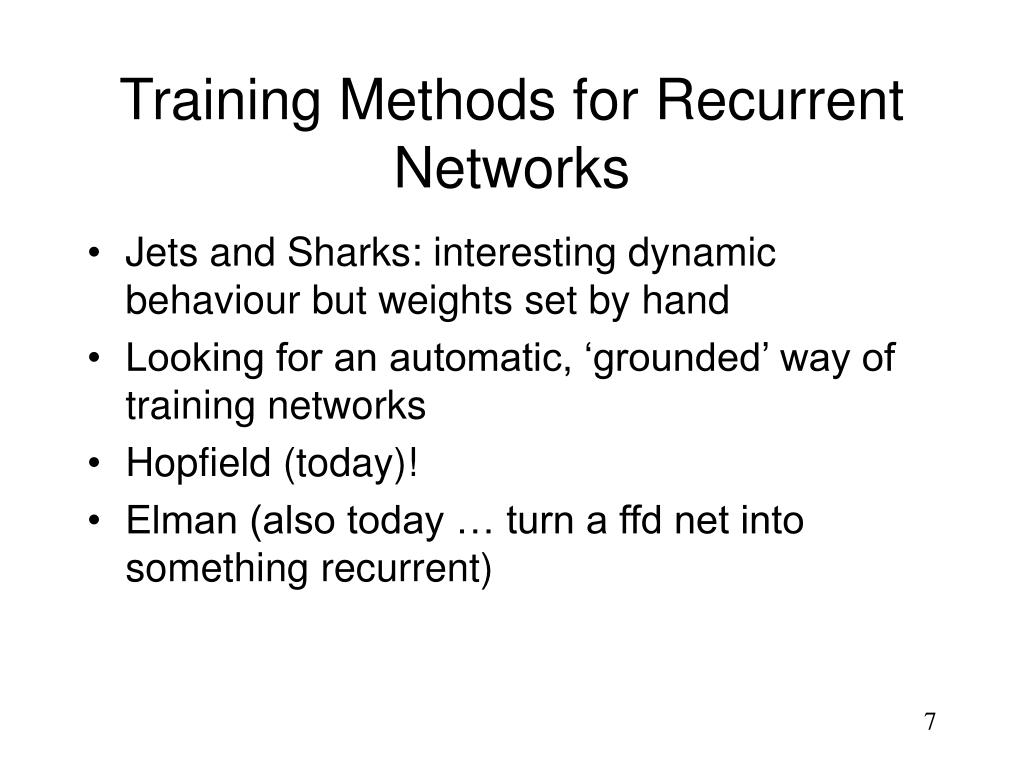 Training Methods for Recurrent Networks

• Jets and Sharks: interesting dynamic behaviour but weights set by hand
• Looking for an automatic, ‘grounded’ way of training networks
• Hopfield (today)!
• Elman (also today … turn a ffd net into something recurrent)

7